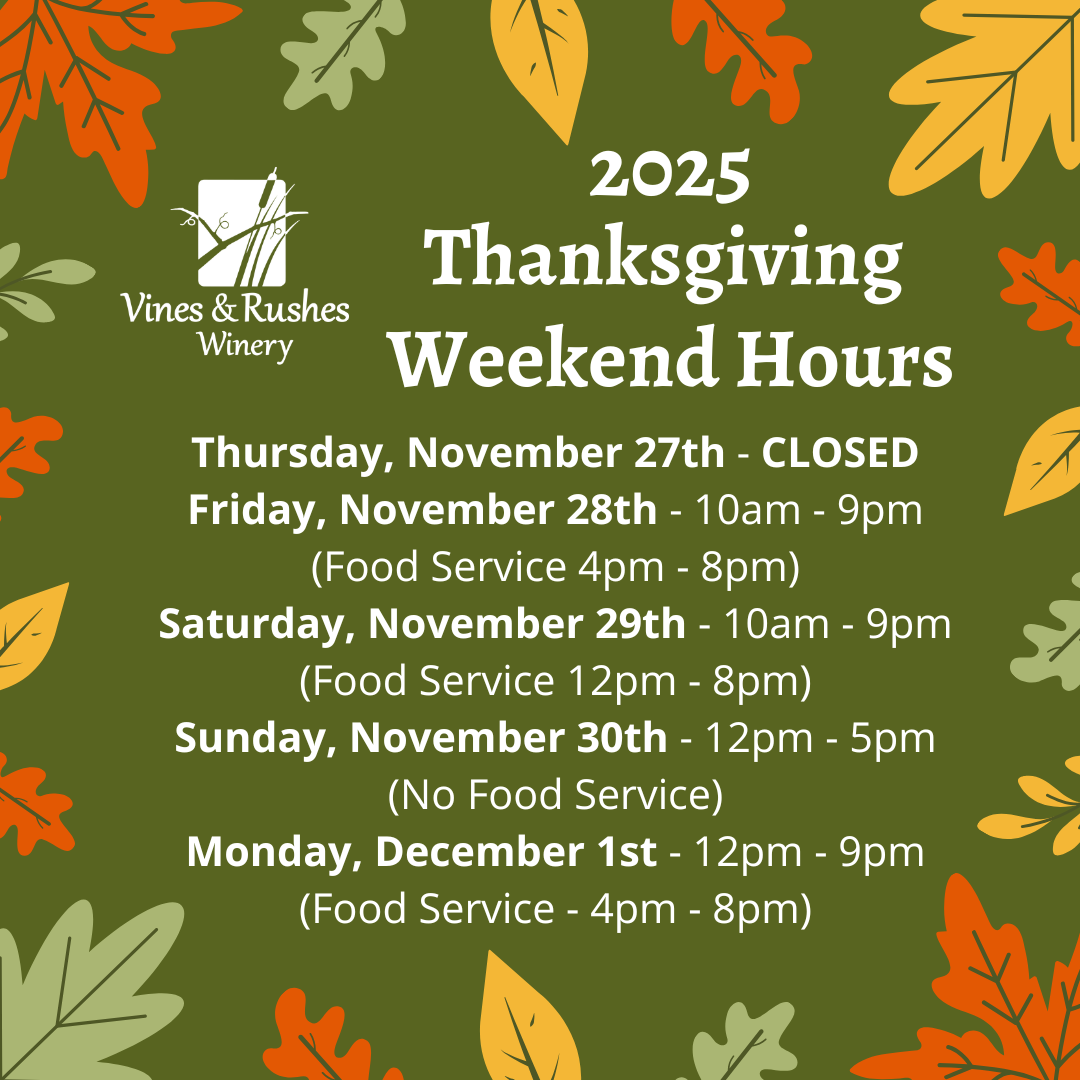 Vines & Rushes Winery

2025 Thanksgiving Weekend Hours

Thursday, November 27th - CLOSED
Friday, November 28th - 10am - 9pm
(Food Service 4pm - 8pm)
Saturday, November 29th - 10am - 9pm
(Food Service 12pm - 8pm)
Sunday, November 30th - 12pm - 5pm
(No Food Service)
Monday, December 1st - 12pm - 9pm
(Food Service - 4pm - 8pm)